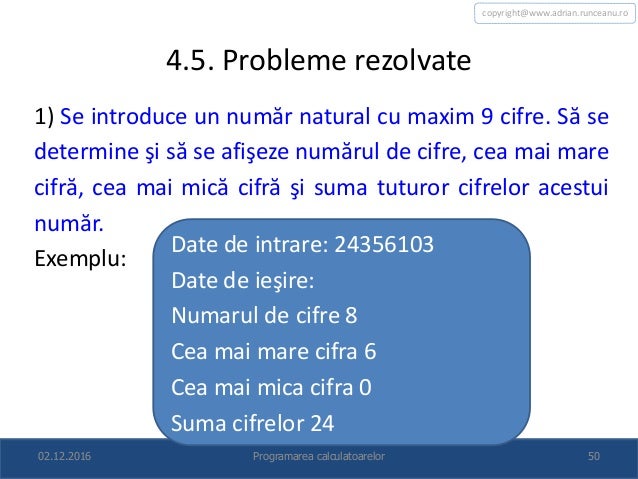 copyright@www.adrian.runceanu.ro

4.5. Probleme rezolvate

1) Se introduce un număr natural cu maxim 9 cifre. Să se determine şi să se afişeze numărul de cifre, cea mai mare cifră, cea mai mică cifră şi suma tuturor cifrelor acestui număr.

Exemplu:

Date de intrare: 24356103
Date de ieşire:
Numarul de cifre 8
Cea mai mare cifra 6
Cea mai mica cifra 0
Suma cifrelor 24

02.12.2016 Programarea calculatoarelor 50